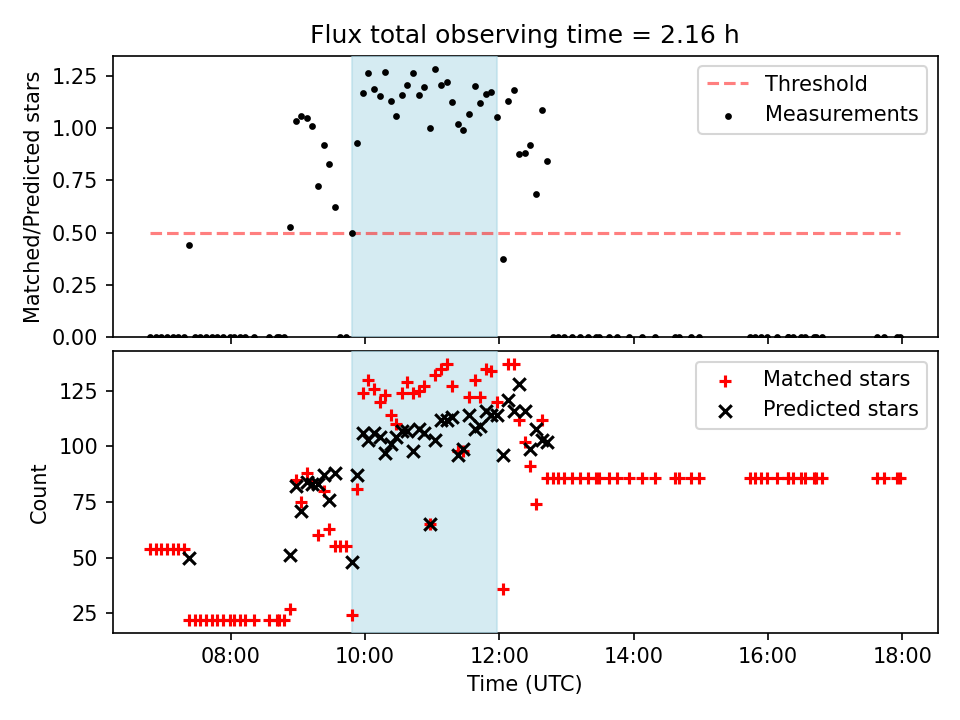 Flux total observing time = 2.16 h

Matched/Predicted stars

1.25
1.00
0.75
0.50
0.25
0.00

Threshold
Measurements

Count

125
100
75
50
25

Matched stars
Predicted stars

08:00
10:00
12:00
14:00
16:00
18:00

Time (UTC)